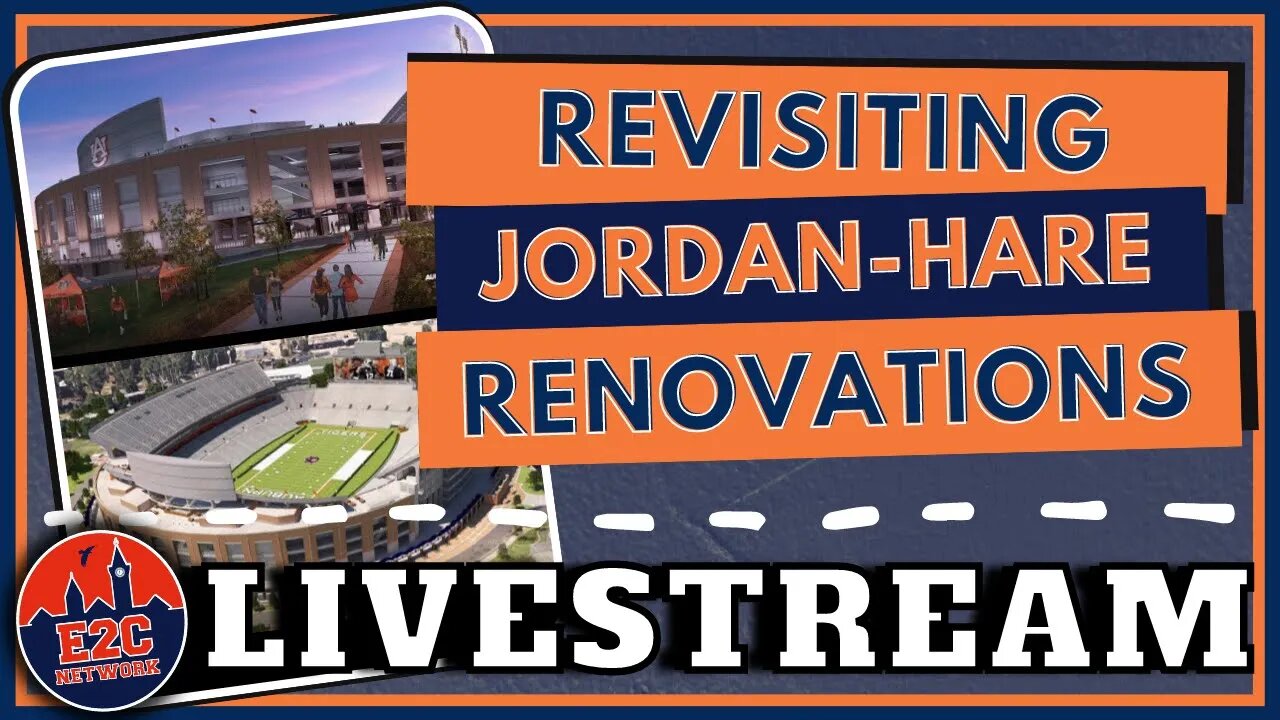 REVISITING
JORDAN-HARE
RENOVATIONS

AU

TIGERS
AUBURN

E2C
NETWORK

LIVESTREAM